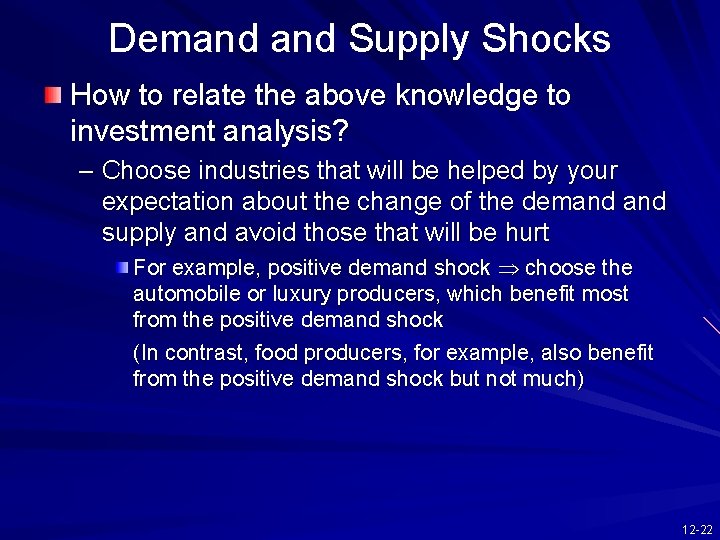 Demand and Supply Shocks

How to relate the above knowledge to investment analysis?

– Choose industries that will be helped by your expectation about the change of the demand and supply and avoid those that will be hurt

For example, positive demand shock $\Rightarrow$ choose the automobile or luxury producers, which benefit most from the positive demand shock

(In contrast, food producers, for example, also benefit from the positive demand shock but not much)

12-22